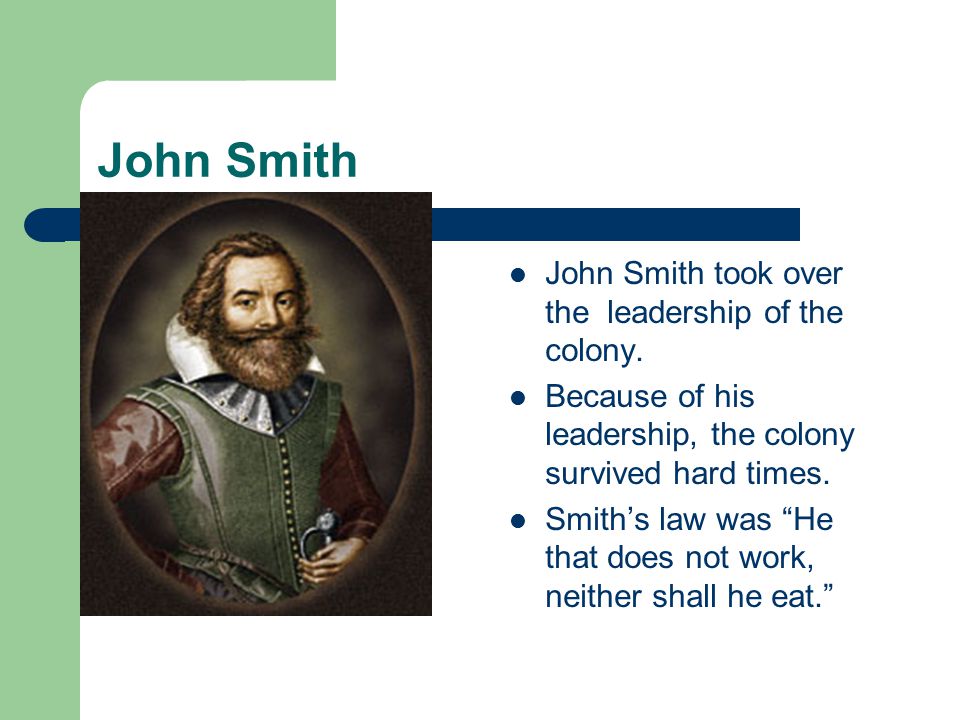 John Smith

- John Smith took over the leadership of the colony.
- Because of his leadership, the colony survived hard times.
- Smith’s law was “He that does not work, neither shall he eat.”